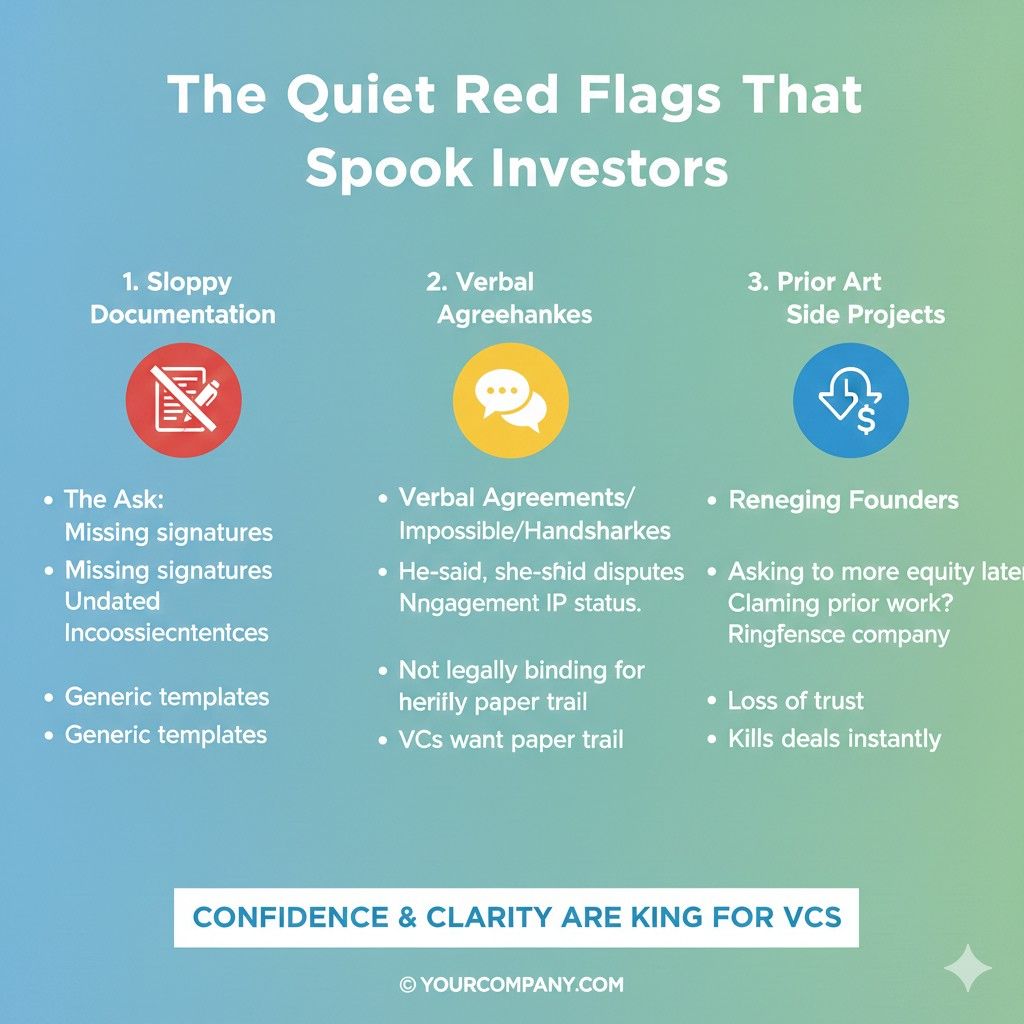 The Quiet Red Flags That Spook Investors

1. Sloppy Documentation

• The Ask: Missing signatures
• Missing signatures Undated Incoossiecntentces
• Generic templates
• Generic templates

2. Verbal Agreehankes

• Verbal Agreements/ Impossible/Handsharkes
• He-said, she-shid disputes Nngagement IP status.
• Not legally binding for herifly paper trail
• VCs want paper trail

3. Prior Art Side Projects

• Reneging Founders
• Asking to more equity later Claming prior work? Ringfensce company
• Loss of trust
• Kills deals instantly

CONFIDENCE & CLARITY ARE KING FOR VCS

© YOURCOMPANY.COM